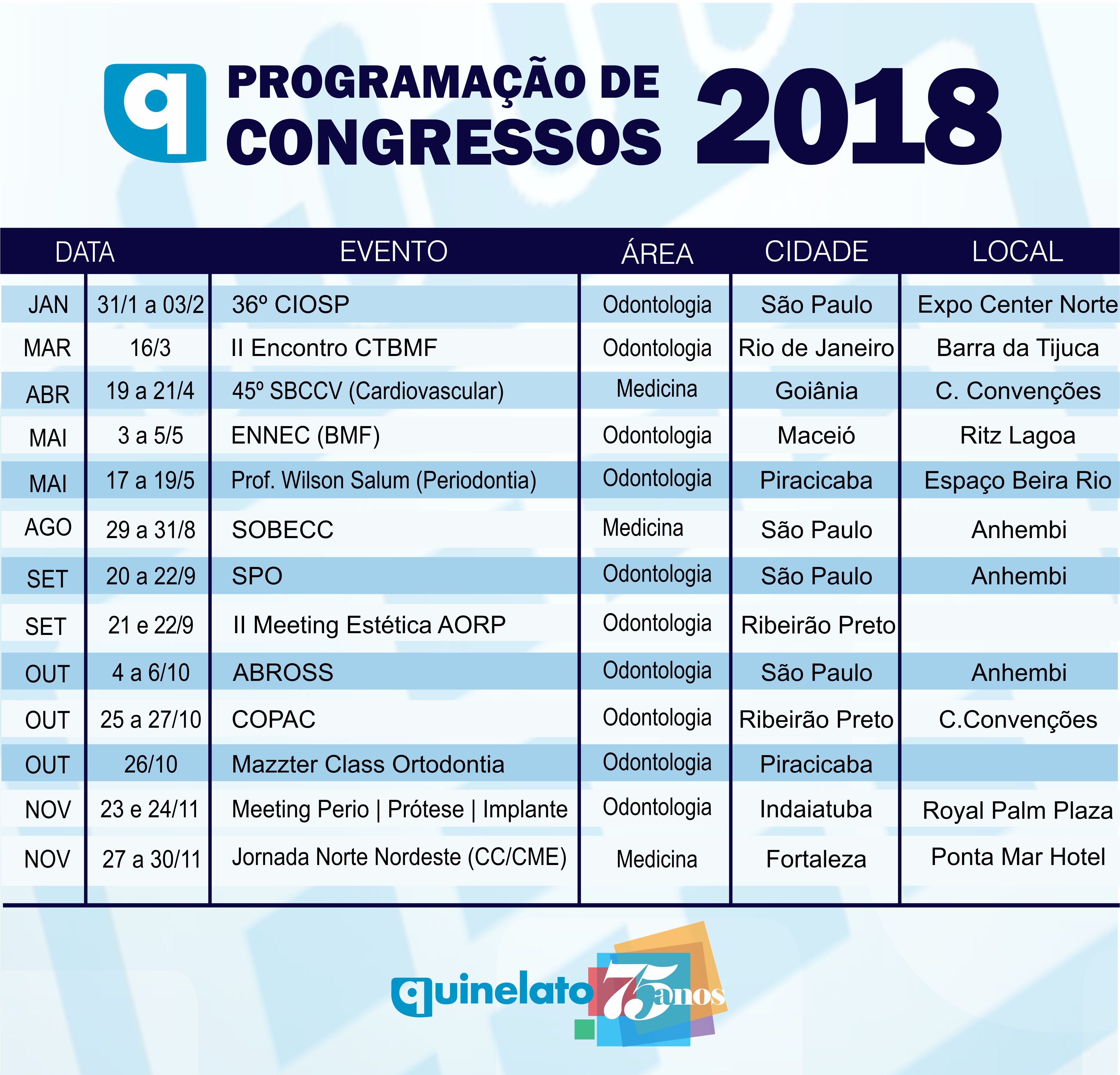 q PROGRAMAÇÃO DE CONGRESSOS 2018

| DATA | | EVENTO | ÁREA | CIDADE | LOCAL |
|---|---|---|---|---|---|
| JAN | 31/1 a 03/2 | 36º CIOSP | Odontologia | São Paulo | Expo Center Norte |
| MAR | 16/3 | II Encontro CTBMF | Odontologia | Rio de Janeiro | Barra da Tijuca |
| ABR | 19 a 21/4 | 45º SBCCV (Cardiovascular) | Medicina | Goiânia | C. Convenções |
| MAI | 3 a 5/5 | ENNEC (BMF) | Odontologia | Maceió | Ritz Lagoa |
| MAI | 17 a 19/5 | Prof. Wilson Salum (Periodontia) | Odontologia | Piracicaba | Espaço Beira Rio |
| AGO | 29 a 31/8 | SOBECC | Medicina | São Paulo | Anhembi |
| SET | 20 a 22/9 | SPO | Odontologia | São Paulo | Anhembi |
| SET | 21 e 22/9 | II Meeting Estética AORP | Odontologia | Ribeirão Preto | |
| OUT | 4 a 6/10 | ABROSS | Odontologia | São Paulo | Anhembi |
| OUT | 25 a 27/10 | COPAC | Odontologia | Ribeirão Preto | C.Convenções |
| OUT | 26/10 | Mazzter Class Ortodontia | Odontologia | Piracicaba | |
| NOV | 23 e 24/11 | Meeting Perio \| Prótese \| Implante | Odontologia | Indaiatuba | Royal Palm Plaza |
| NOV | 27 a 30/11 | Jornada Norte Nordeste (CC/CME) | Medicina | Fortaleza | Ponta Mar Hotel |

quinelato 75 anos